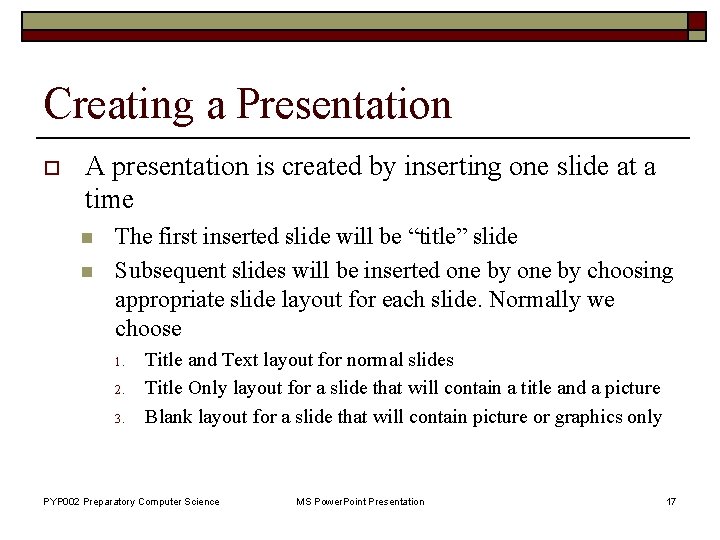 Creating a Presentation

A presentation is created by inserting one slide at a time

The first inserted slide will be “title” slide

Subsequent slides will be inserted one by one by choosing appropriate slide layout for each slide. Normally we choose

1. Title and Text layout for normal slides
2. Title Only layout for a slide that will contain a title and a picture
3. Blank layout for a slide that will contain picture or graphics only

PYP002 Preparatory Computer Science

MS PowerPoint Presentation

17